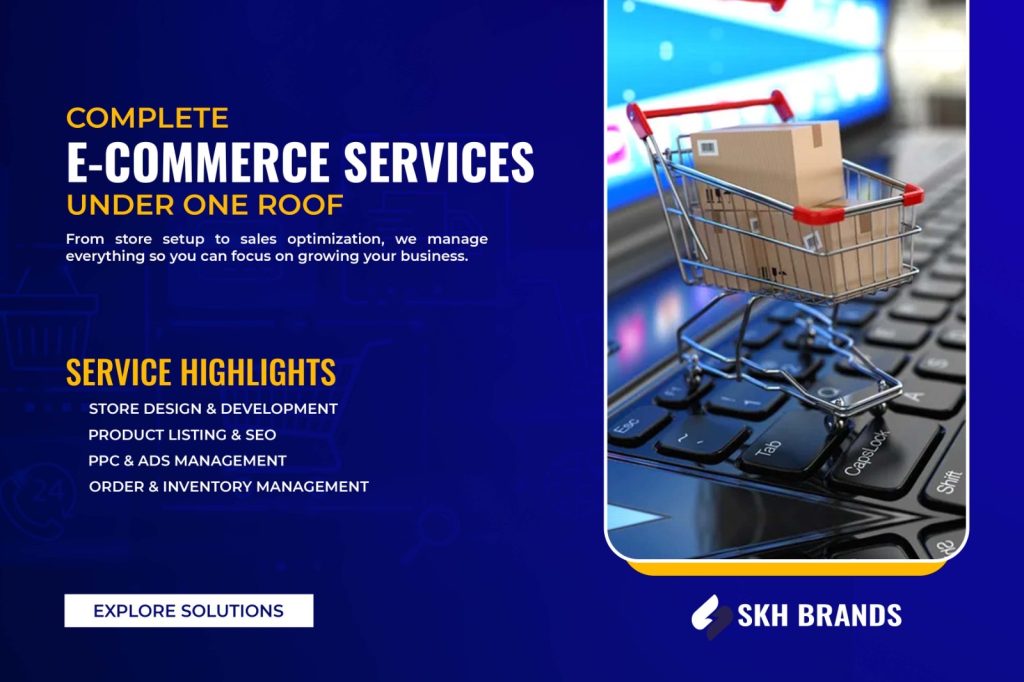 COMPLETE
E-COMMERCE SERVICES
UNDER ONE ROOF

From store setup to sales optimization, we manage everything so you can focus on growing your business.

SERVICE HIGHLIGHTS

STORE DESIGN & DEVELOPMENT
PRODUCT LISTING & SEO
PPC & ADS MANAGEMENT
ORDER & INVENTORY MANAGEMENT

EXPLORE SOLUTIONS

Esc
Tab
CapsLock
Shift
A

SKH BRANDS